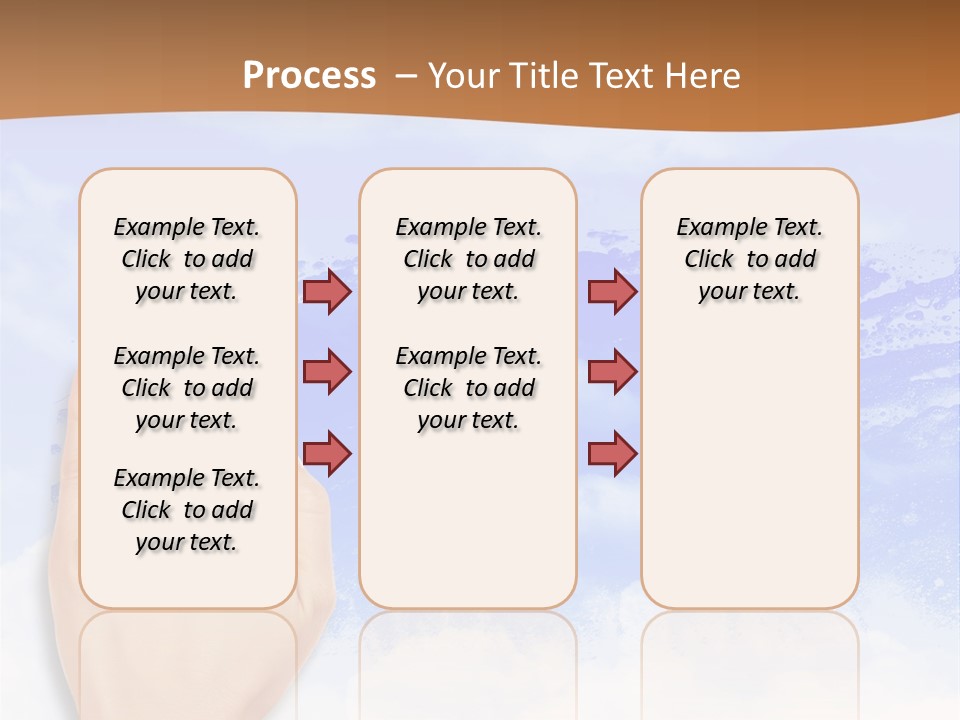 Process – Your Title Text Here

Example Text. Click to add your text.

Example Text. Click to add your text.

Example Text. Click to add your text.

Example Text. Click to add your text.

Example Text. Click to add your text.

Example Text. Click to add your text.